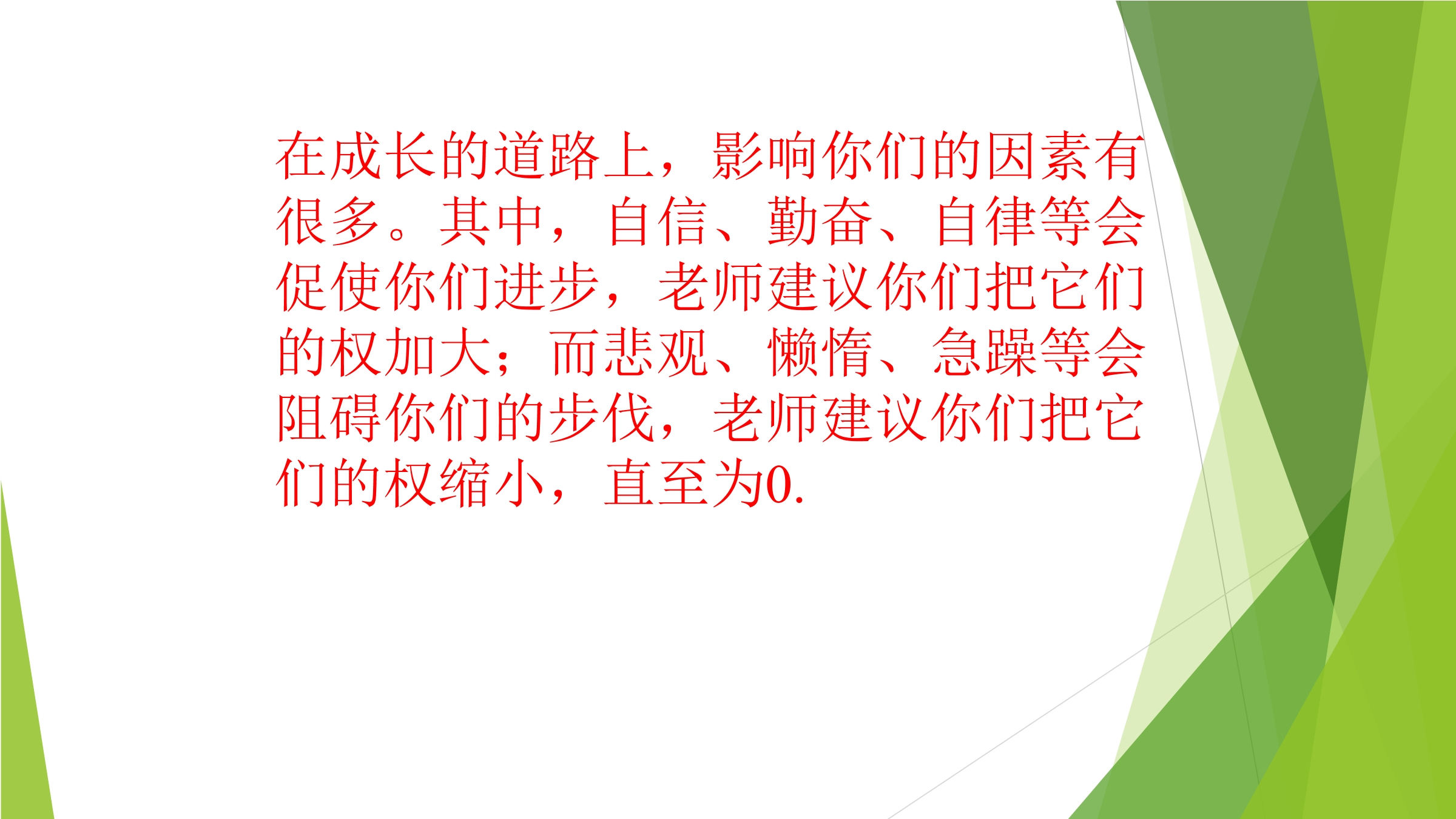 在成长的道路上，影响你们的因素有很多。其中，自信、勤奋、自律等会促使你们进步，老师建议你们把它们的权加大；而悲观、懒惰、急躁等会阻碍你们的步伐，老师建议你们把它们的权缩小，直至为0.